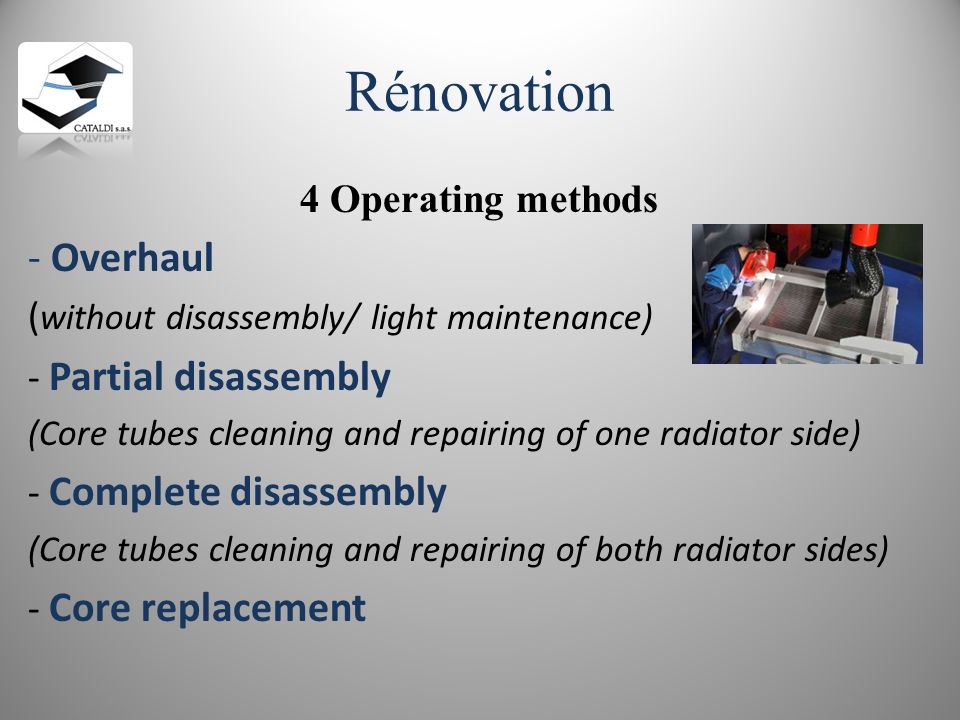 CATALDI s.a.s.

Rénovation

4 Operating methods

- Overhaul

(without disassembly/ light maintenance)

- Partial disassembly

(Core tubes cleaning and repairing of one radiator side)

- Complete disassembly

(Core tubes cleaning and repairing of both radiator sides)

- Core replacement